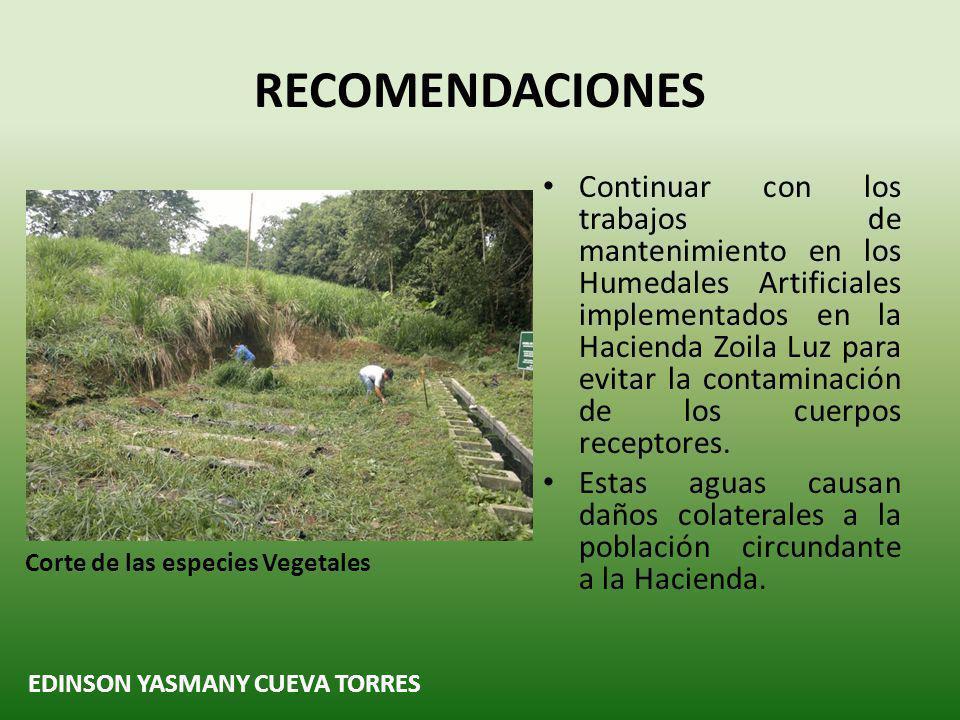 RECOMENDACIONES

Corte de las especies Vegetales

• Continuar con los trabajos de mantenimiento en los Humedales Artificiales implementados en la Hacienda Zoila Luz para evitar la contaminación de los cuerpos receptores.

• Estas aguas causan daños colaterales a la población circundante a la Hacienda.

EDINSON YASMANY CUEVA TORRES